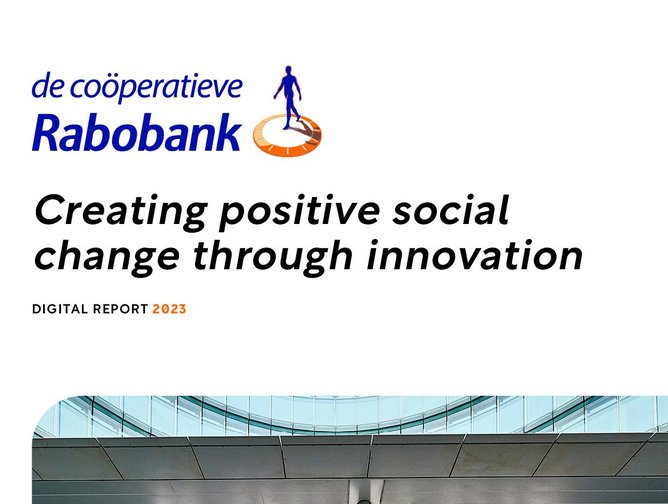 de coöperatieve
Rabobank

Creating positive social change through innovation

DIGITAL REPORT 2023